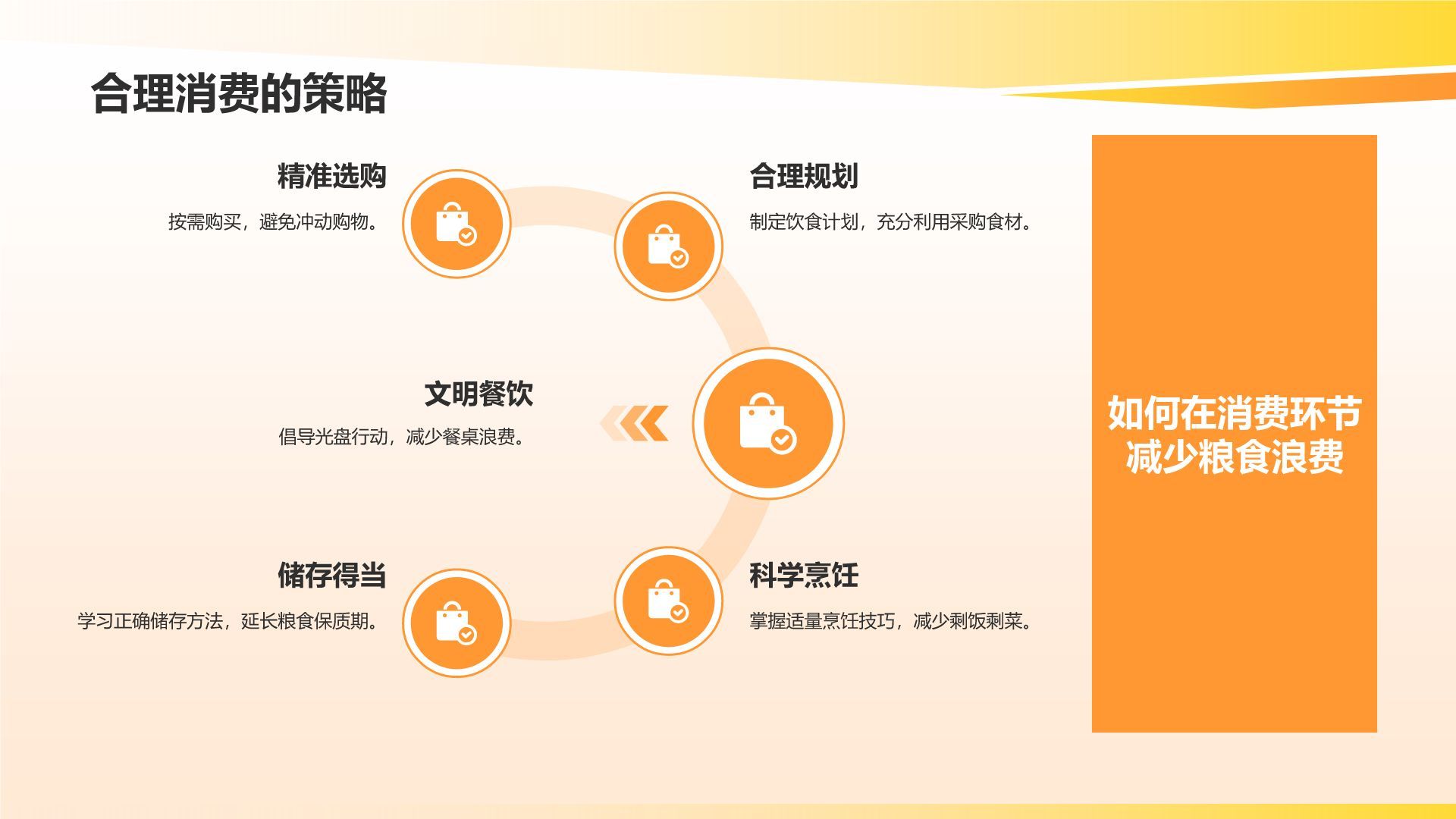 合理消费的策略

精准选购

按需购买，避免冲动购物。

合理规划

制定饮食计划，充分利用采购食材。

文明餐饮

倡导光盘行动，减少餐桌浪费。

储存得当

学习正确储存方法，延长粮食保质期。

科学烹饪

掌握适量烹饪技巧，减少剩饭剩菜。

如何在消费环节减少粮食浪费